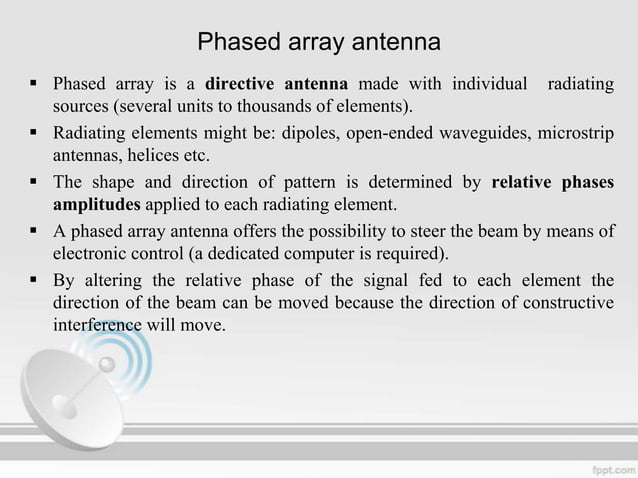 Phased array antenna

▪ Phased array is a **directive antenna** made with individual radiating sources (several units to thousands of elements).

▪ Radiating elements might be: dipoles, open-ended waveguides, microstrip antennas, helices etc.

▪ The shape and direction of pattern is determined by **relative phases amplitudes** applied to each radiating element.

▪ A phased array antenna offers the possibility to steer the beam by means of electronic control (a dedicated computer is required).

▪ By altering the relative phase of the signal fed to each element the direction of the beam can be moved because the direction of constructive interference will move.

fppt.com